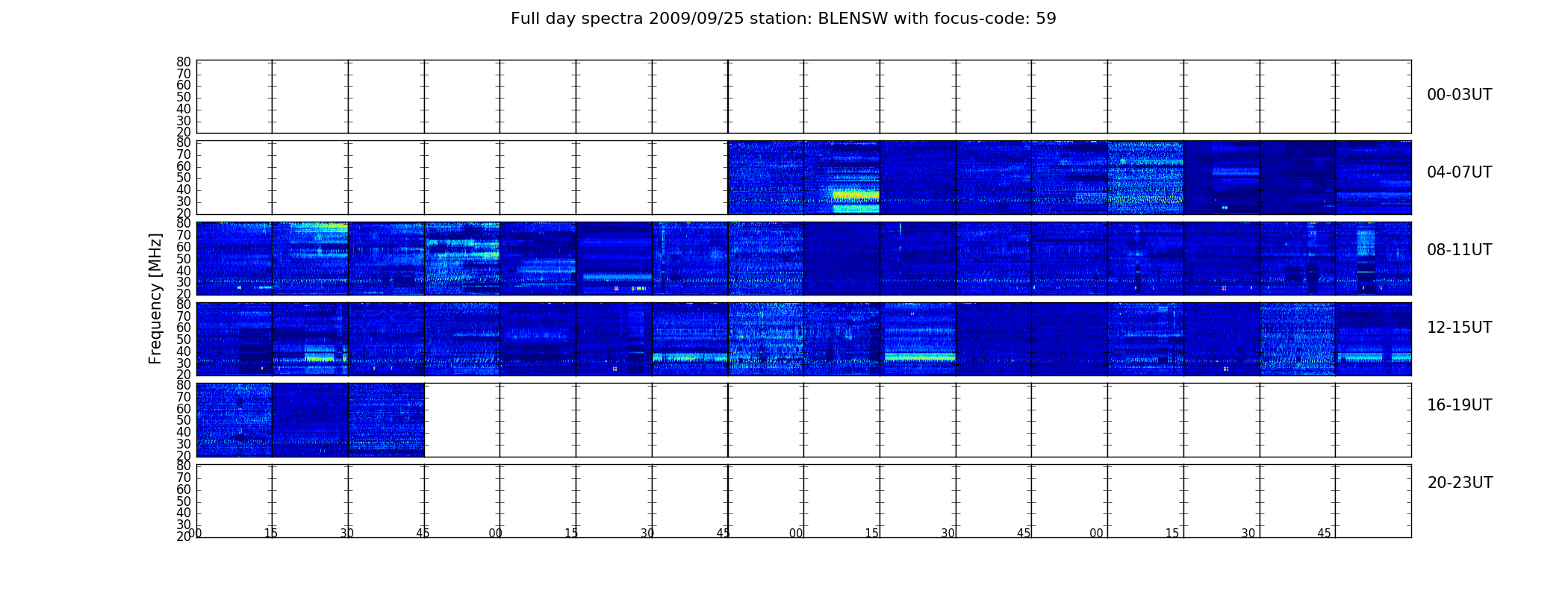 Full day spectra 2009/09/25 station: BLENSW with focus-code: 59

Frequency [MHz]

80 70 60 50 40 30 20
00-03UT

80 70 60 50 40 30 20
04-07UT

80 70 60 50 40 30 20
08-11UT

80 70 60 50 40 30 20
12-15UT

80 70 60 50 40 30 20
16-19UT

80 70 60 50 40 30 20
20-23UT

00 15 30 45 00 15 30 45 00 15 30 45 00 15 30 45